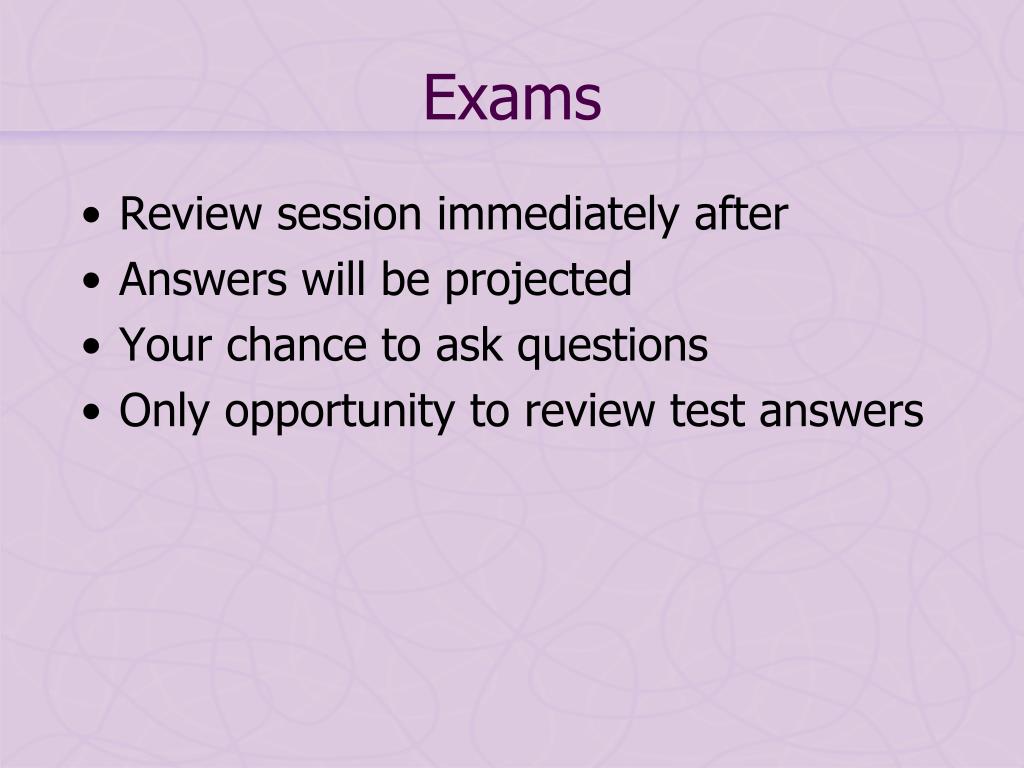 Exams

• Review session immediately after
• Answers will be projected
• Your chance to ask questions
• Only opportunity to review test answers